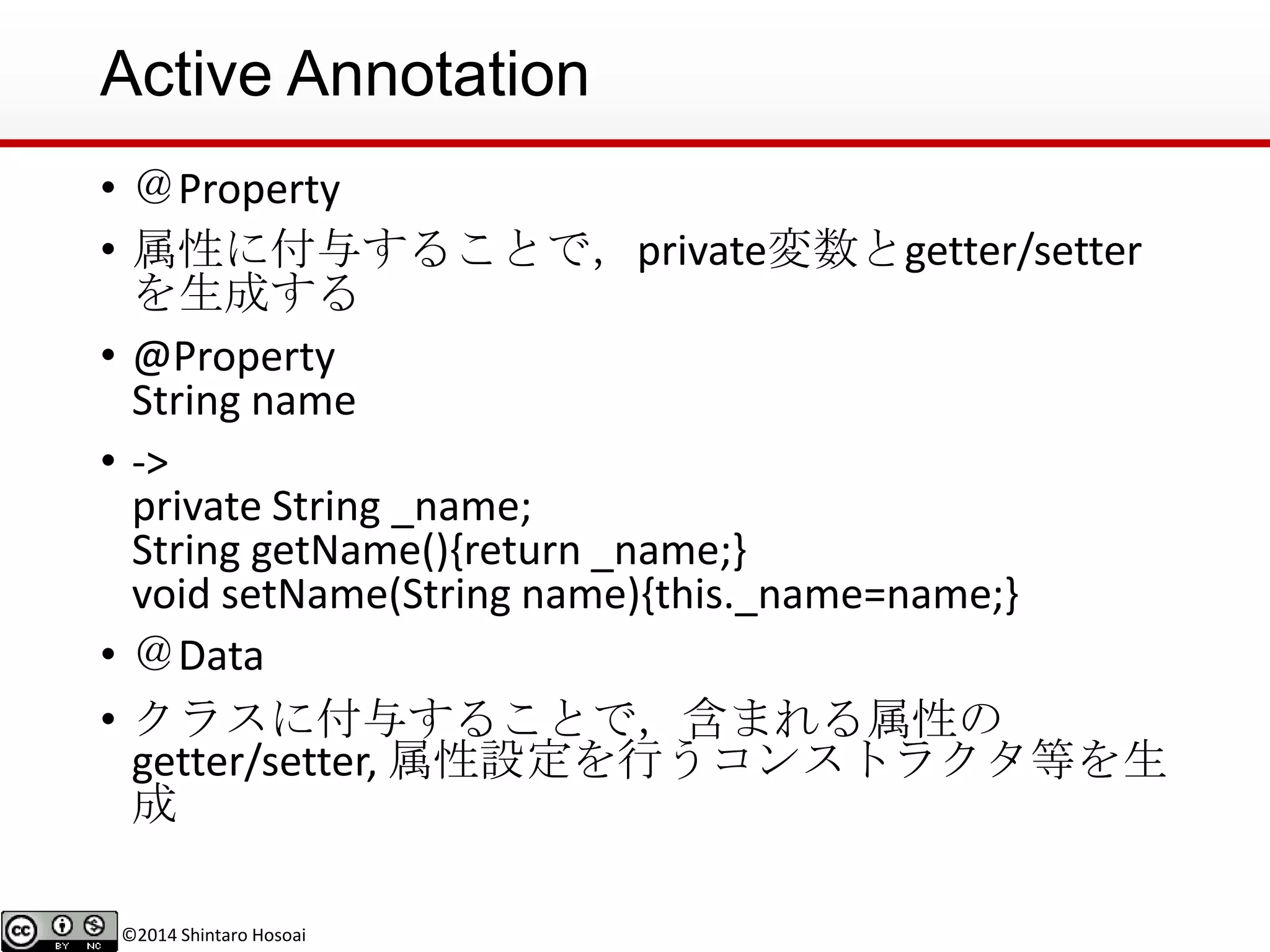 Active Annotation

• ＠Property
• 属性に付与することで，private変数とgetter/setterを生成する
• @Property
String name
• ->
private String _name;
String getName(){return _name;}
void setName(String name){this._name=name;}
• ＠Data
• クラスに付与することで，含まれる属性のgetter/setter, 属性設定を行うコンストラクタ等を生成

cc BY NC ©2014 Shintaro Hosoai